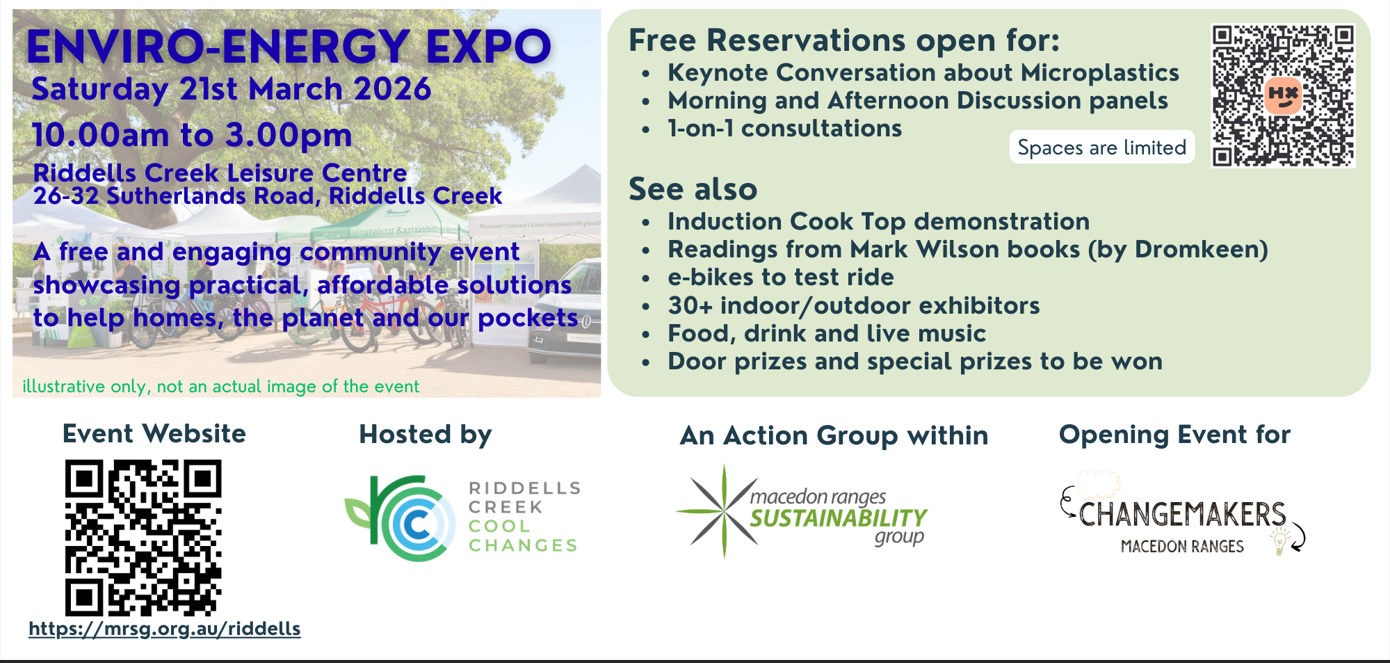 ENVIRO-ENERGY EXPO
Saturday 21st March 2026
10.00am to 3.00pm
Riddells Creek Leisure Centre
26-32 Sutherlands Road, Riddells Creek

A free and engaging community event showcasing practical, affordable solutions to help homes, the planet and our pockets

illustrative only, not an actual image of the event

Free Reservations open for:
- Keynote Conversation about Microplastics
- Morning and Afternoon Discussion panels
- 1-on-1 consultations

Spaces are limited

HX

See also
- Induction Cook Top demonstration
- Readings from Mark Wilson books (by Dromkeen)
- e-bikes to test ride
- 30+ indoor/outdoor exhibitors
- Food, drink and live music
- Door prizes and special prizes to be won

Event Website

https://mrsg.org.au/riddells

Hosted by

RIDDELLS CREEK COOL CHANGES

An Action Group within

macedon ranges SUSTAINABILITY group

Opening Event for

CHANGEMAKERS MACEDON RANGES